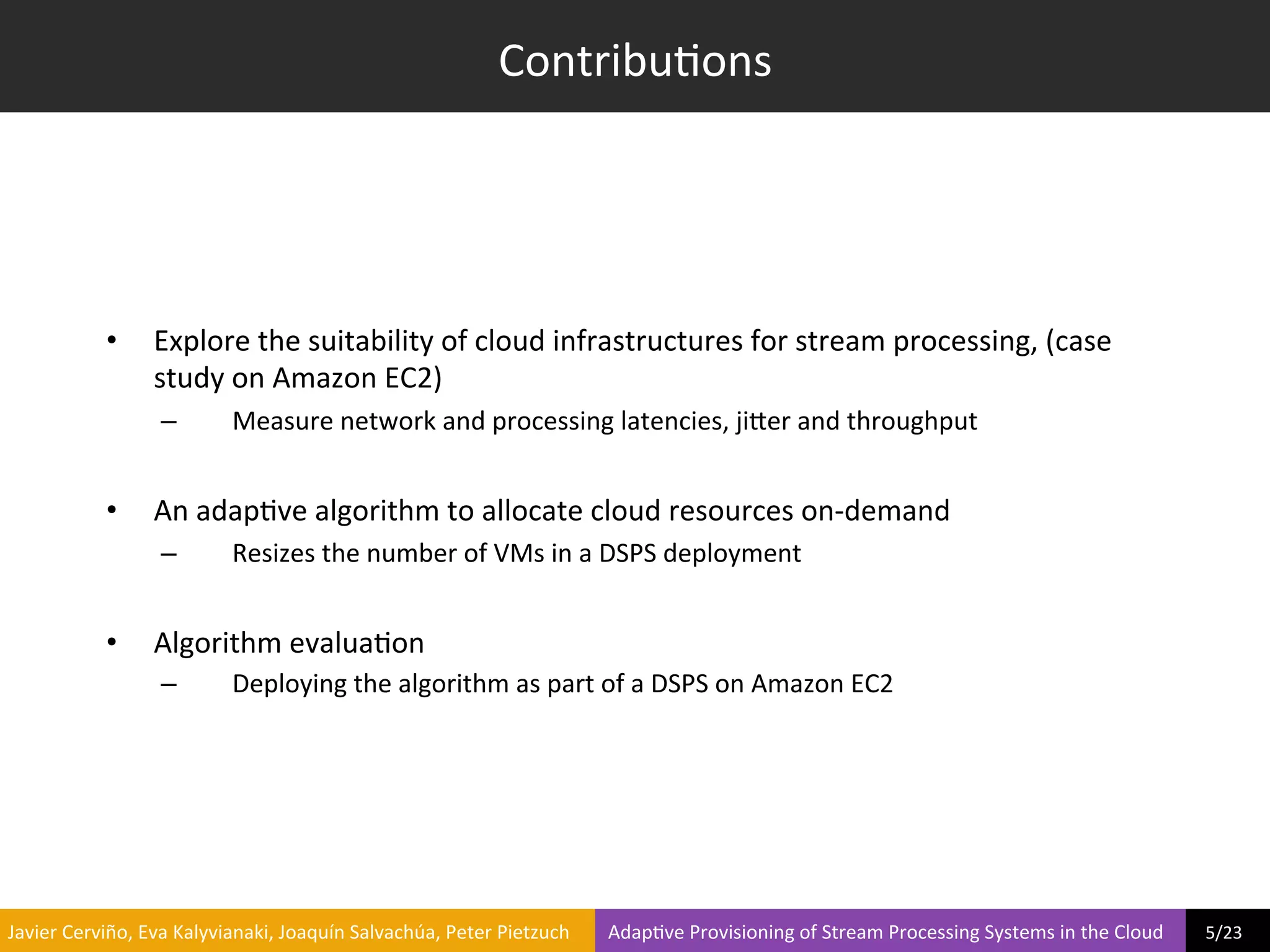 Contributions

• Explore the suitability of cloud infrastructures for stream processing, (case study on Amazon EC2)
– Measure network and processing latencies, jitter and throughput

• An adaptive algorithm to allocate cloud resources on-demand
– Resizes the number of VMs in a DSPS deployment

• Algorithm evaluation
– Deploying the algorithm as part of a DSPS on Amazon EC2

Javier Cerviño, Eva Kalyvianaki, Joaquín Salvachúa, Peter Pietzuch

Adaptive Provisioning of Stream Processing Systems in the Cloud

5/23